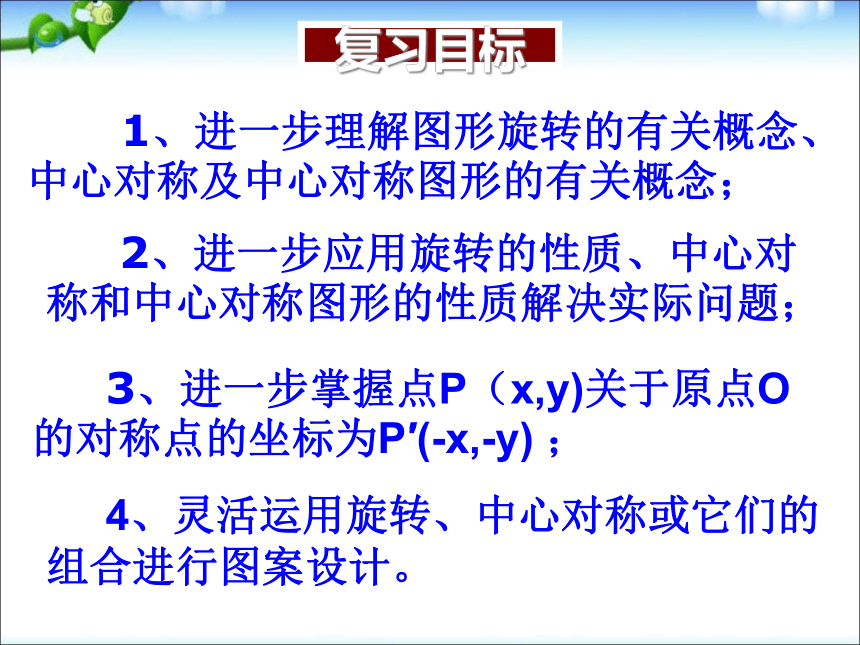 复习目标

1、进一步理解图形旋转的有关概念、中心对称及中心对称图形的有关概念；

2、进一步应用旋转的性质、中心对称和中心对称图形的性质解决实际问题；

3、进一步掌握点P（x,y)关于原点O的对称点的坐标为P′(-x,-y)；

4、灵活运用旋转、中心对称或它们的组合进行图案设计。